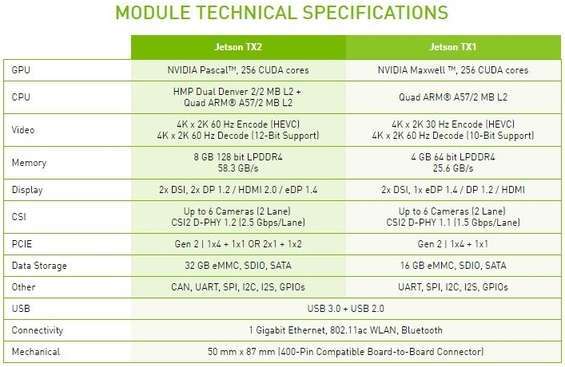 MODULE TECHNICAL SPECIFICATIONS

| | Jetson TX2 | Jetson TX1 |
|---|---|---|
| GPU | NVIDIA Pascal™, 256 CUDA cores | NVIDIA Maxwell ™, 256 CUDA cores |
| CPU | HMP Dual Denver 2/2 MB L2 + Quad ARM® A57/2 MB L2 | Quad ARM® A57/2 MB L2 |
| Video | 4K x 2K 60 Hz Encode (HEVC) 4K x 2K 60 Hz Decode (12-Bit Support) | 4K x 2K 30 Hz Encode (HEVC) 4K x 2K 60 Hz Decode (10-Bit Support) |
| Memory | 8 GB 128 bit LPDDR4 58.3 GB/s | 4 GB 64 bit LPDDR4 25.6 GB/s |
| Display | 2x DSI, 2x DP 1.2 / HDMI 2.0 / eDP 1.4 | 2x DSI, 1x eDP 1.4 / DP 1.2 / HDMI |
| CSI | Up to 6 Cameras (2 Lane) CSI2 D-PHY 1.2 (2.5 Gbps/Lane) | Up to 6 Cameras (2 Lane) CSI2 D-PHY 1.1 (1.5 Gbps/Lane) |
| PCIE | Gen 2 \| 1x4 + 1x1 OR 2x1 + 1x2 | Gen 2 \| 1x4 + 1x1 |
| Data Storage | 32 GB eMMC, SDIO, SATA | 16 GB eMMC, SDIO, SATA |
| Other | CAN, UART, SPI, I2C, I2S, GPIOs | UART, SPI, I2C, I2S, GPIOs |
| USB | USB 3.0 + USB 2.0 | |
| Connectivity | 1 Gigabit Ethernet, 802.11ac WLAN, Bluetooth | |
| Mechanical | 50 mm x 87 mm (400-Pin Compatible Board-to-Board Connector) | |